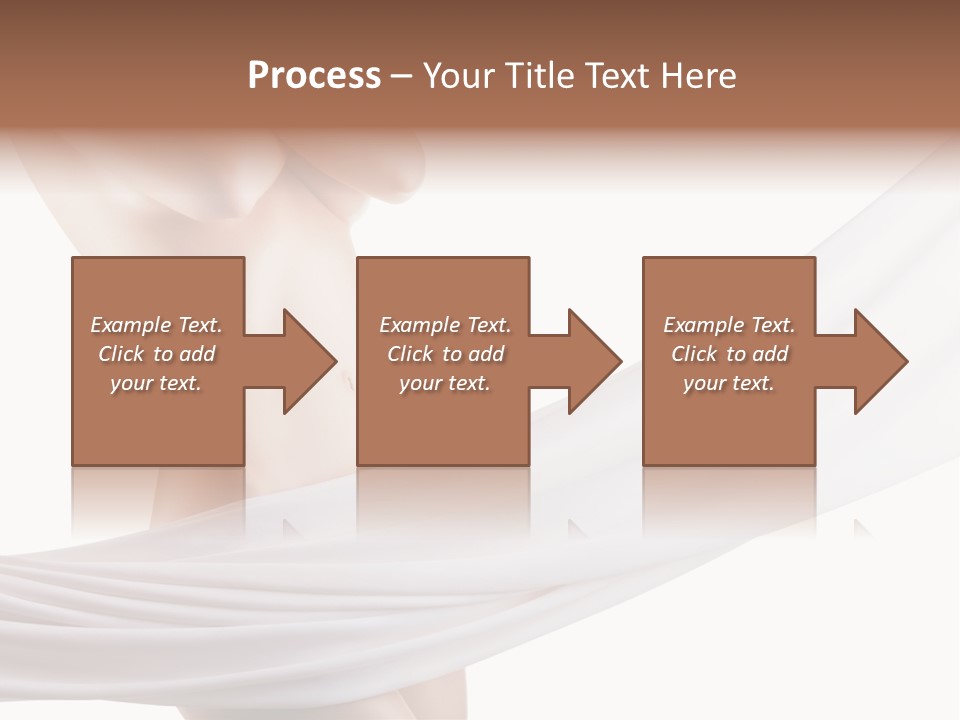 Process – Your Title Text Here

Example Text. Click to add your text.

Example Text. Click to add your text.

Example Text. Click to add your text.